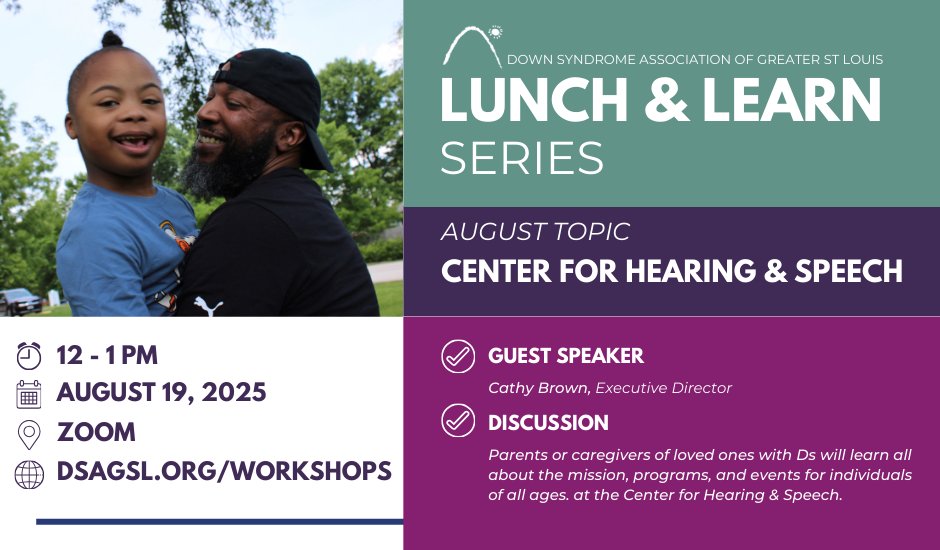 DOWN SYNDROME ASSOCIATION OF GREATER ST LOUIS
LUNCH & LEARN
SERIES

AUGUST TOPIC
CENTER FOR HEARING & SPEECH

12 - 1 PM
AUGUST 19, 2025
ZOOM
DSAGSL.ORG/WORKSHOPS

GUEST SPEAKER
Cathy Brown, Executive Director

DISCUSSION
Parents or caregivers of loved ones with Ds will learn all about the mission, programs, and events for individuals of all ages. at the Center for Hearing & Speech.